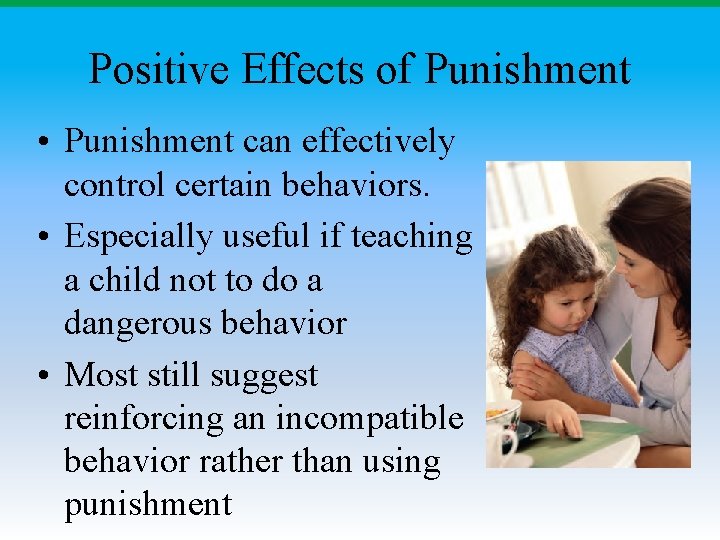 Positive Effects of Punishment

• Punishment can effectively control certain behaviors.
• Especially useful if teaching a child not to do a dangerous behavior
• Most still suggest reinforcing an incompatible behavior rather than using punishment